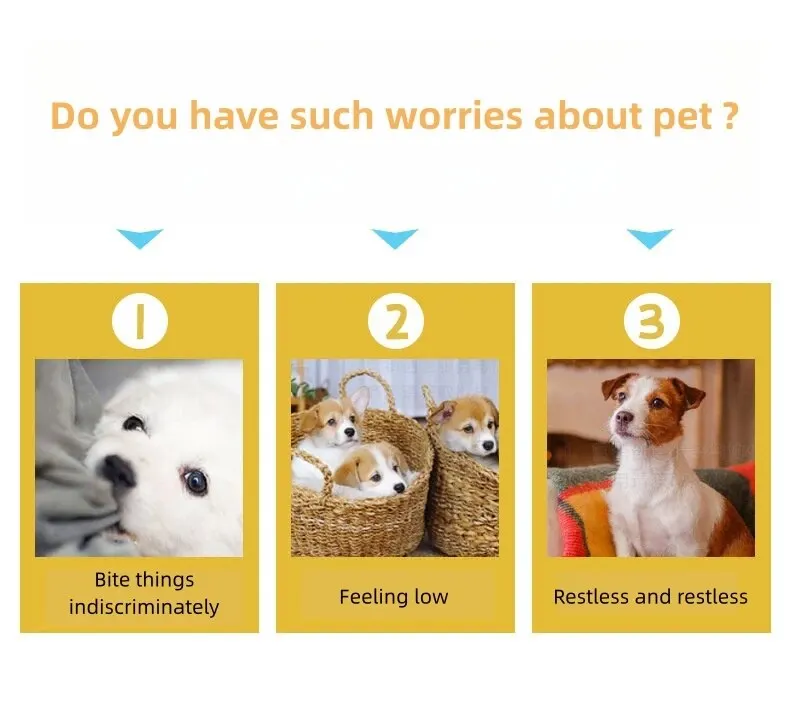 Do you have such worries about pet ?

1

Bite things indiscriminately

2

Feeling low

3

Restless and restless